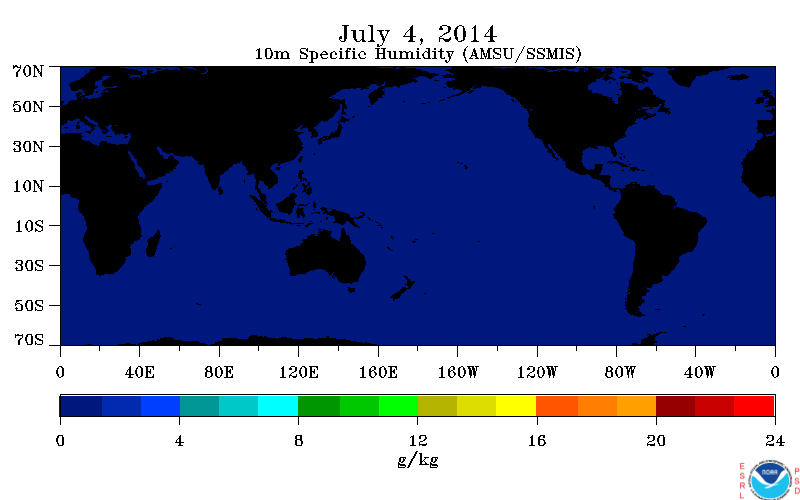 July 4, 2014
10m Specific Humidity (AMSU/SSMIS)

70N
50N
30N
10N
10S
30S
50S
70S

0 40E 80E 120E 160E 160W 120W 80W 40W 0

0 4 8 12 16 20 24
g/kg

ESRL NOAA PSD